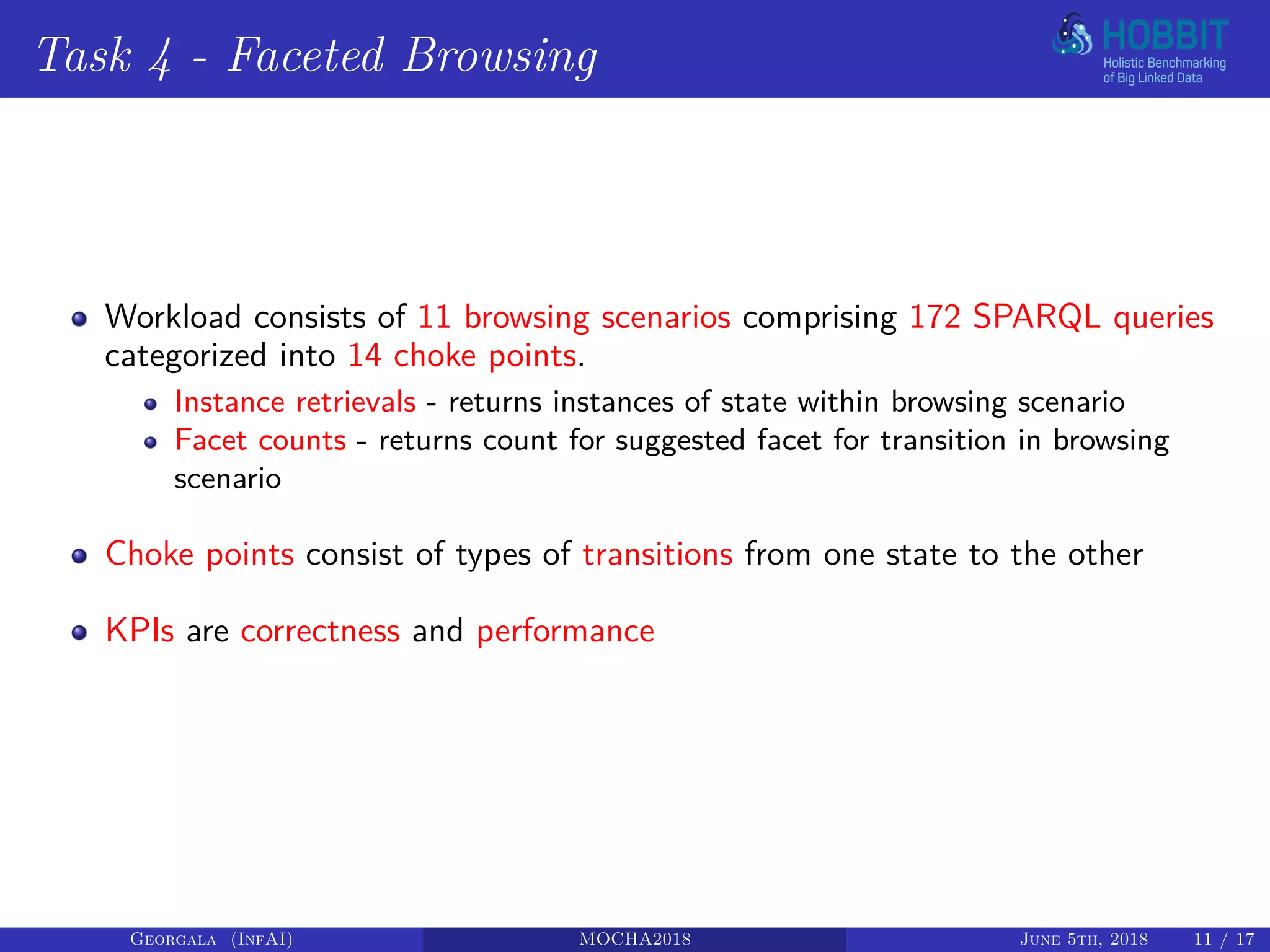 Task 4 - Faceted Browsing

HOBBIT
Holistic Benchmarking of Big Linked Data

- Workload consists of 11 browsing scenarios comprising 172 SPARQL queries categorized into 14 choke points.
  - Instance retrievals - returns instances of state within browsing scenario
  - Facet counts - returns count for suggested facet for transition in browsing scenario
- Choke points consist of types of transitions from one state to the other
- KPIs are correctness and performance

Georgala (InfAI) MOCHA2018 June 5th, 2018 11 / 17